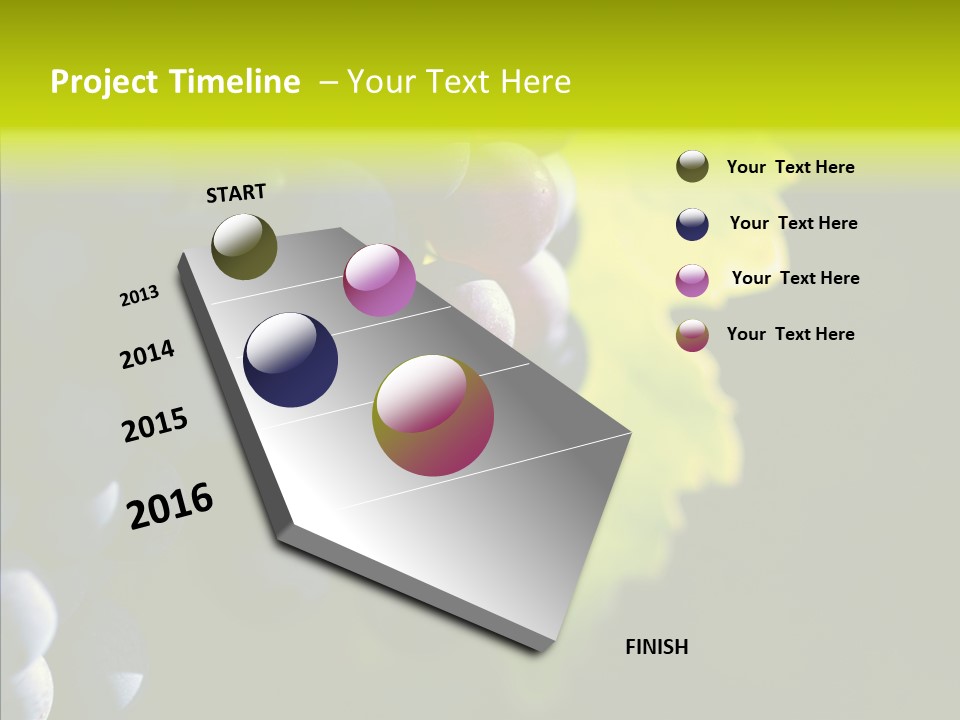 Project Timeline – Your Text Here

START

2013

2014

2015

2016

FINISH

Your Text Here

Your Text Here

Your Text Here

Your Text Here